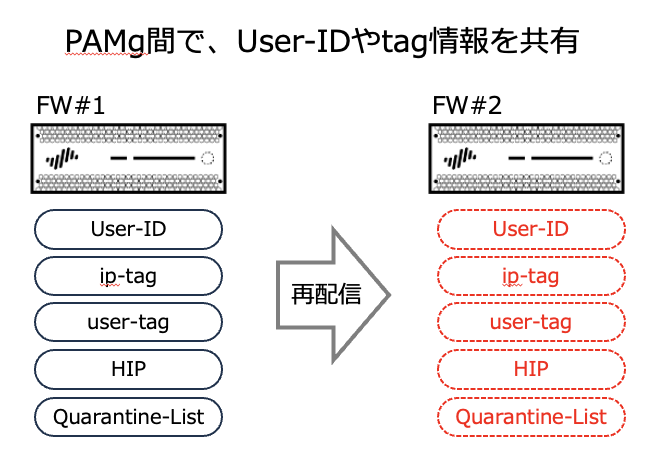 PAMg間で、User-IDやtag情報を共有

FW#1

User-ID

ip-tag

user-tag

HIP

Quarantine-List

再配信

FW#2

User-ID

ip-tag

user-tag

HIP

Quarantine-List